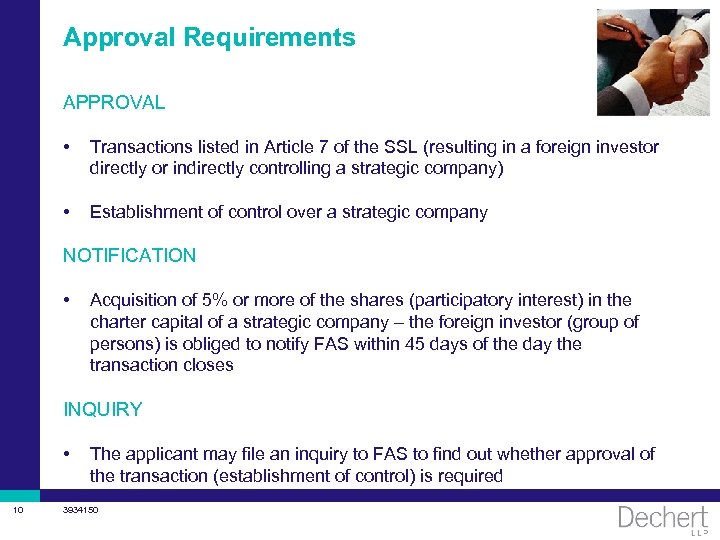 Approval Requirements

APPROVAL

• Transactions listed in Article 7 of the SSL (resulting in a foreign investor directly or indirectly controlling a strategic company)

• Establishment of control over a strategic company

NOTIFICATION

• Acquisition of 5% or more of the shares (participatory interest) in the charter capital of a strategic company – the foreign investor (group of persons) is obliged to notify FAS within 45 days of the day the transaction closes

INQUIRY

• The applicant may file an inquiry to FAS to find out whether approval of the transaction (establishment of control) is required

10 3934150

Dechert LLP